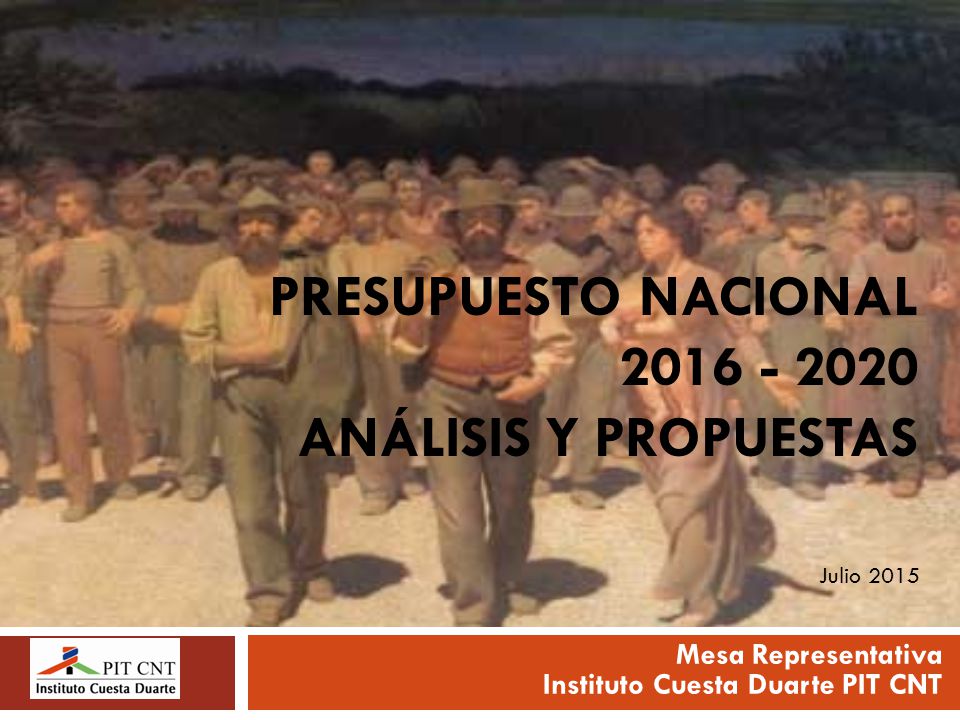 PRESUPUESTO NACIONAL
2016 - 2020
ANÁLISIS Y PROPUESTAS

Julio 2015

PIT CNT
Instituto Cuesta Duarte

Mesa Representativa
Instituto Cuesta Duarte PIT CNT